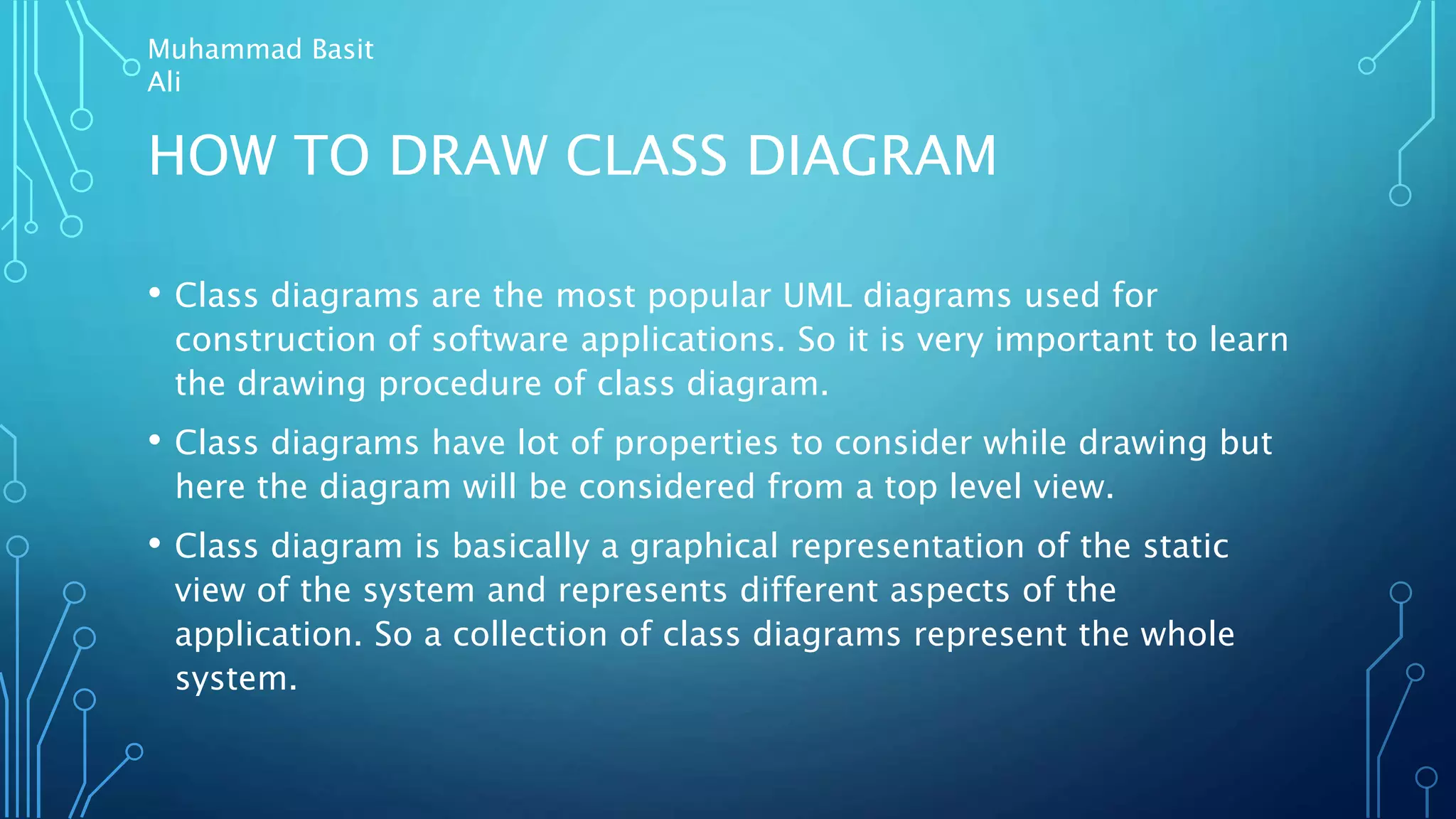 Muhammad Basit Ali

HOW TO DRAW CLASS DIAGRAM

• Class diagrams are the most popular UML diagrams used for construction of software applications. So it is very important to learn the drawing procedure of class diagram.

• Class diagrams have lot of properties to consider while drawing but here the diagram will be considered from a top level view.

• Class diagram is basically a graphical representation of the static view of the system and represents different aspects of the application. So a collection of class diagrams represent the whole system.